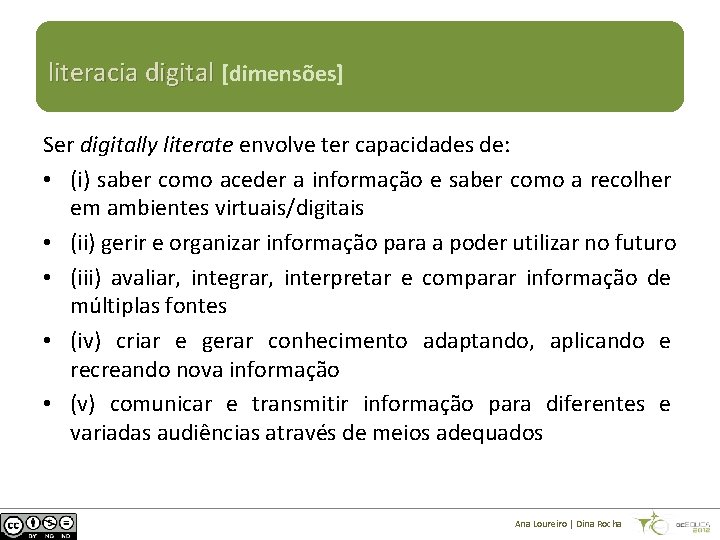 literacia digital [dimensões]

Ser digitally literate envolve ter capacidades de:

• (i) saber como aceder a informação e saber como a recolher em ambientes virtuais/digitais
• (ii) gerir e organizar informação para a poder utilizar no futuro
• (iii) avaliar, integrar, interpretar e comparar informação de múltiplas fontes
• (iv) criar e gerar conhecimento adaptando, aplicando e recreando nova informação
• (v) comunicar e transmitir informação para diferentes e variadas audiências através de meios adequados

Ana Loureiro | Dina Rocha